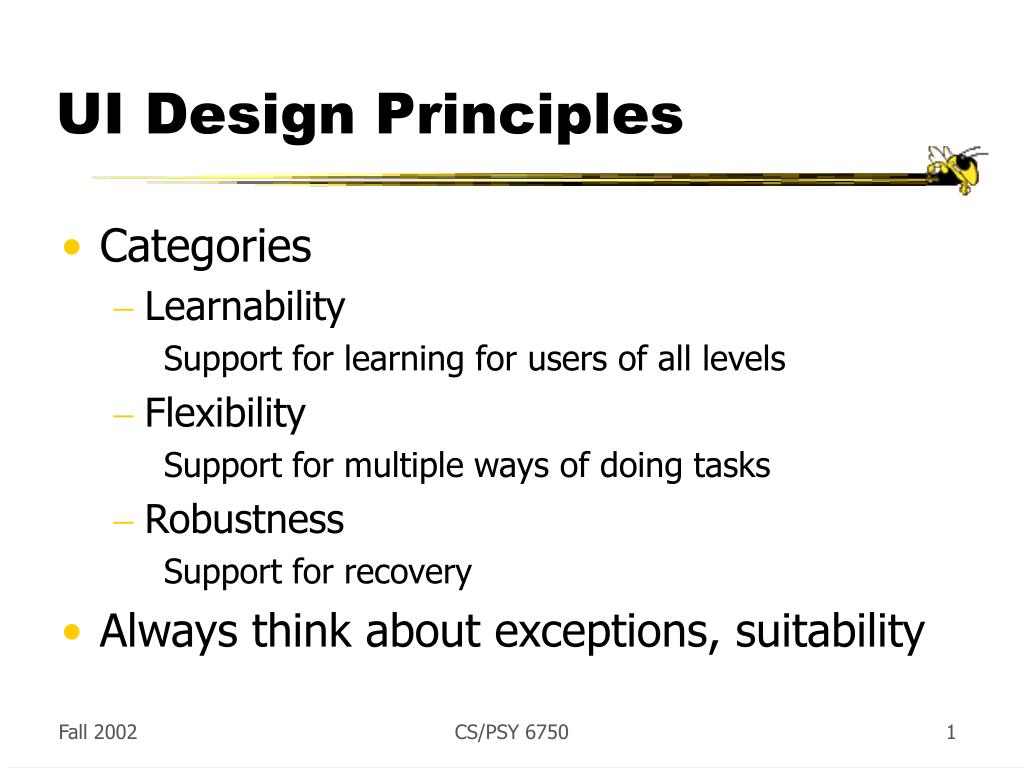 UI Design Principles

• Categories
– Learnability
Support for learning for users of all levels
– Flexibility
Support for multiple ways of doing tasks
– Robustness
Support for recovery
• Always think about exceptions, suitability

Fall 2002
CS/PSY 6750
1